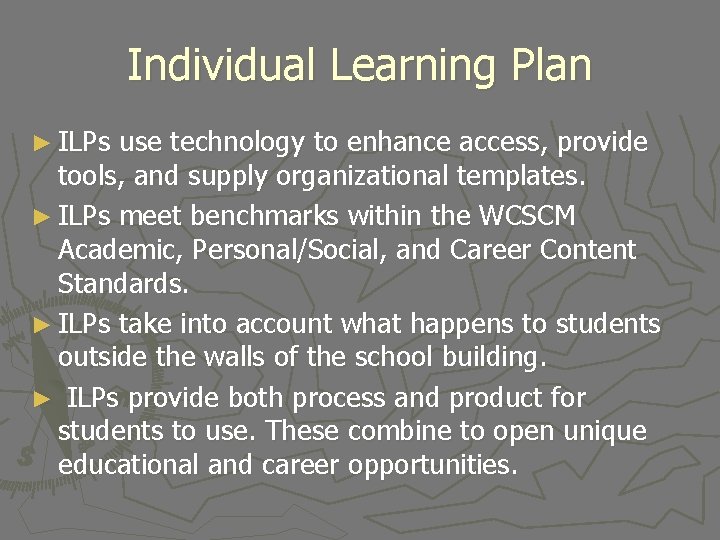 Individual Learning Plan

► ILPs use technology to enhance access, provide tools, and supply organizational templates.

► ILPs meet benchmarks within the WCSCM Academic, Personal/Social, and Career Content Standards.

► ILPs take into account what happens to students outside the walls of the school building.

► ILPs provide both process and product for students to use. These combine to open unique educational and career opportunities.